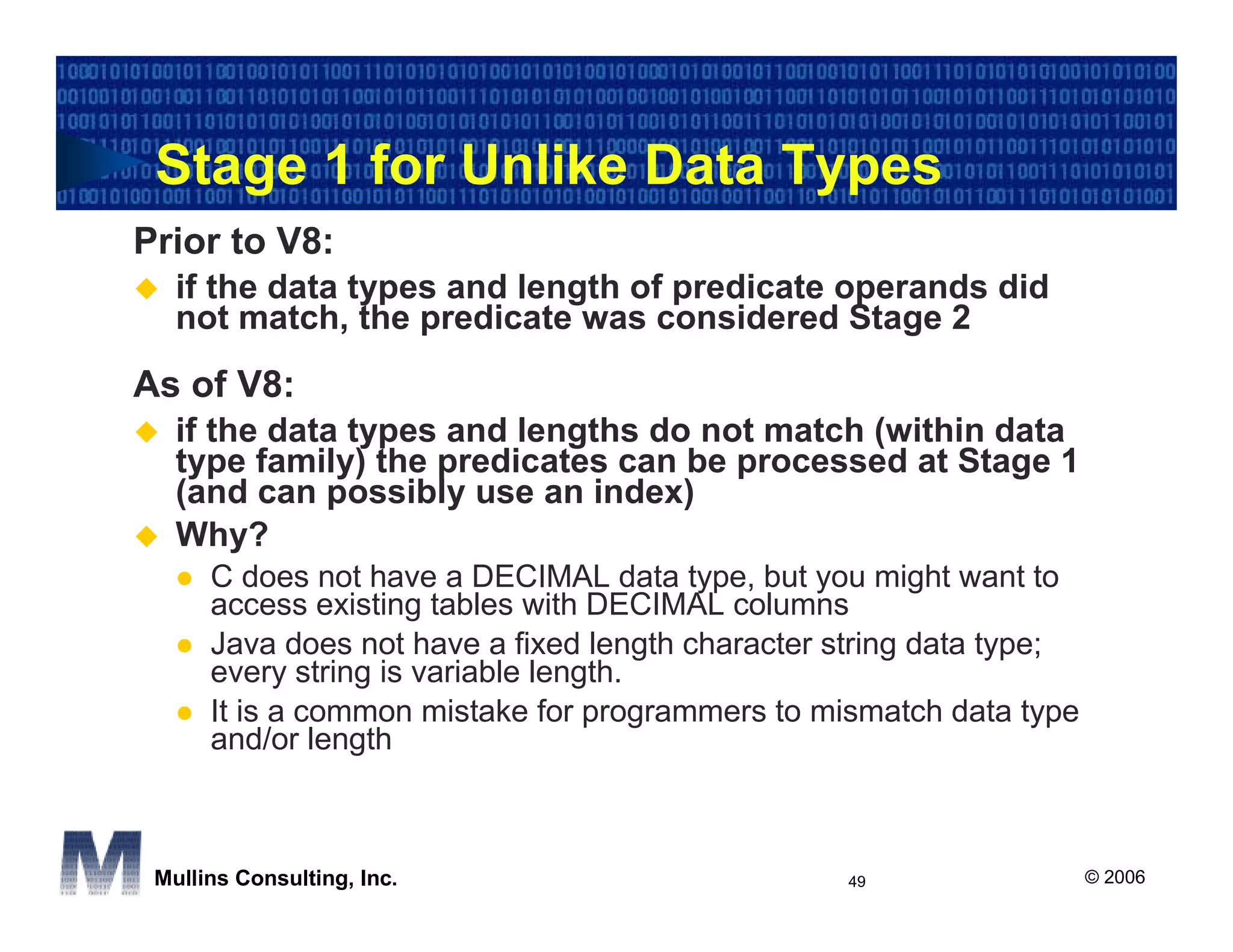 Stage 1 for Unlike Data Types

Prior to V8:

◆ if the data types and length of predicate operands did not match, the predicate was considered Stage 2

As of V8:

◆ if the data types and lengths do not match (within data type family) the predicates can be processed at Stage 1 (and can possibly use an index)

◆ Why?

● C does not have a DECIMAL data type, but you might want to access existing tables with DECIMAL columns

● Java does not have a fixed length character string data type; every string is variable length.

● It is a common mistake for programmers to mismatch data type and/or length

Mullins Consulting, Inc.

49

© 2006